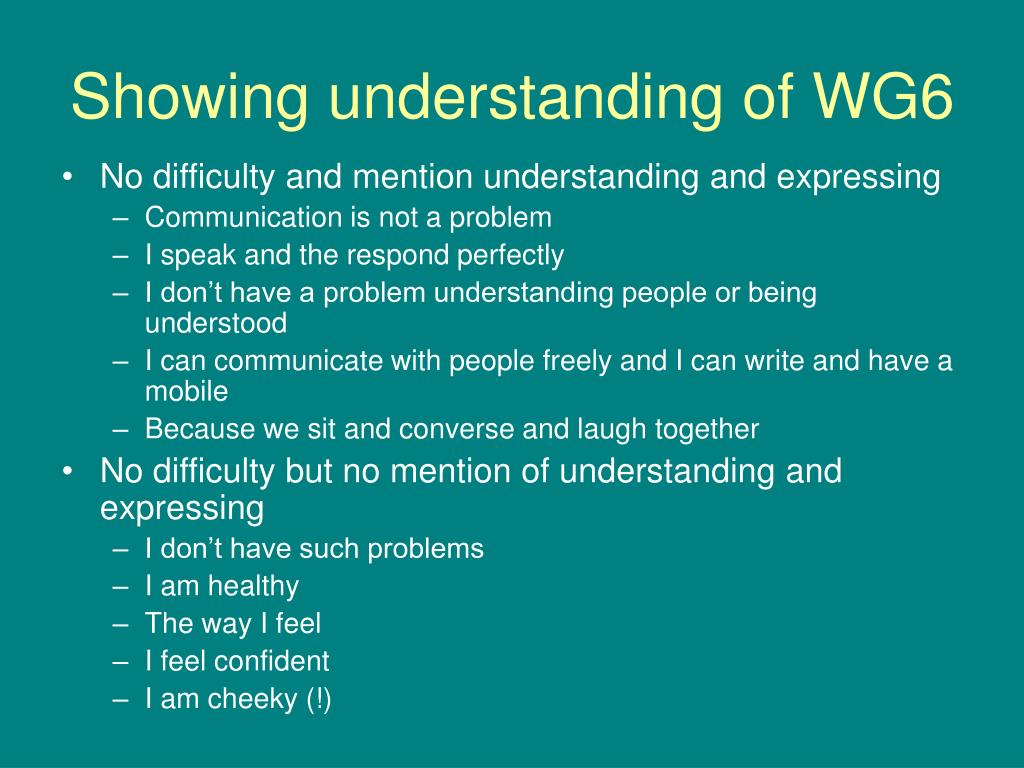 Showing understanding of WG6

• No difficulty and mention understanding and expressing
  – Communication is not a problem
  – I speak and the respond perfectly
  – I don’t have a problem understanding people or being understood
  – I can communicate with people freely and I can write and have a mobile
  – Because we sit and converse and laugh together
• No difficulty but no mention of understanding and expressing
  – I don’t have such problems
  – I am healthy
  – The way I feel
  – I feel confident
  – I am cheeky (!)